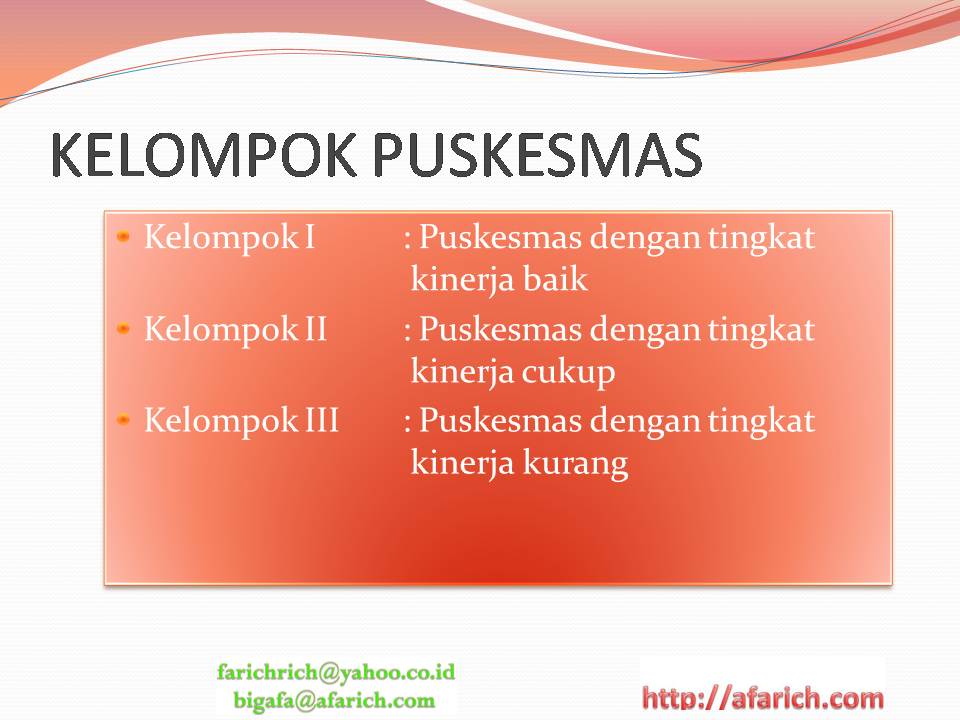 KELOMPOK PUSKESMAS

Kelompok I : Puskesmas dengan tingkat kinerja baik

Kelompok II : Puskesmas dengan tingkat kinerja cukup

Kelompok III : Puskesmas dengan tingkat kinerja kurang

farichrich@yahoo.co.id
bigafa@afarich.com

http://afarich.com